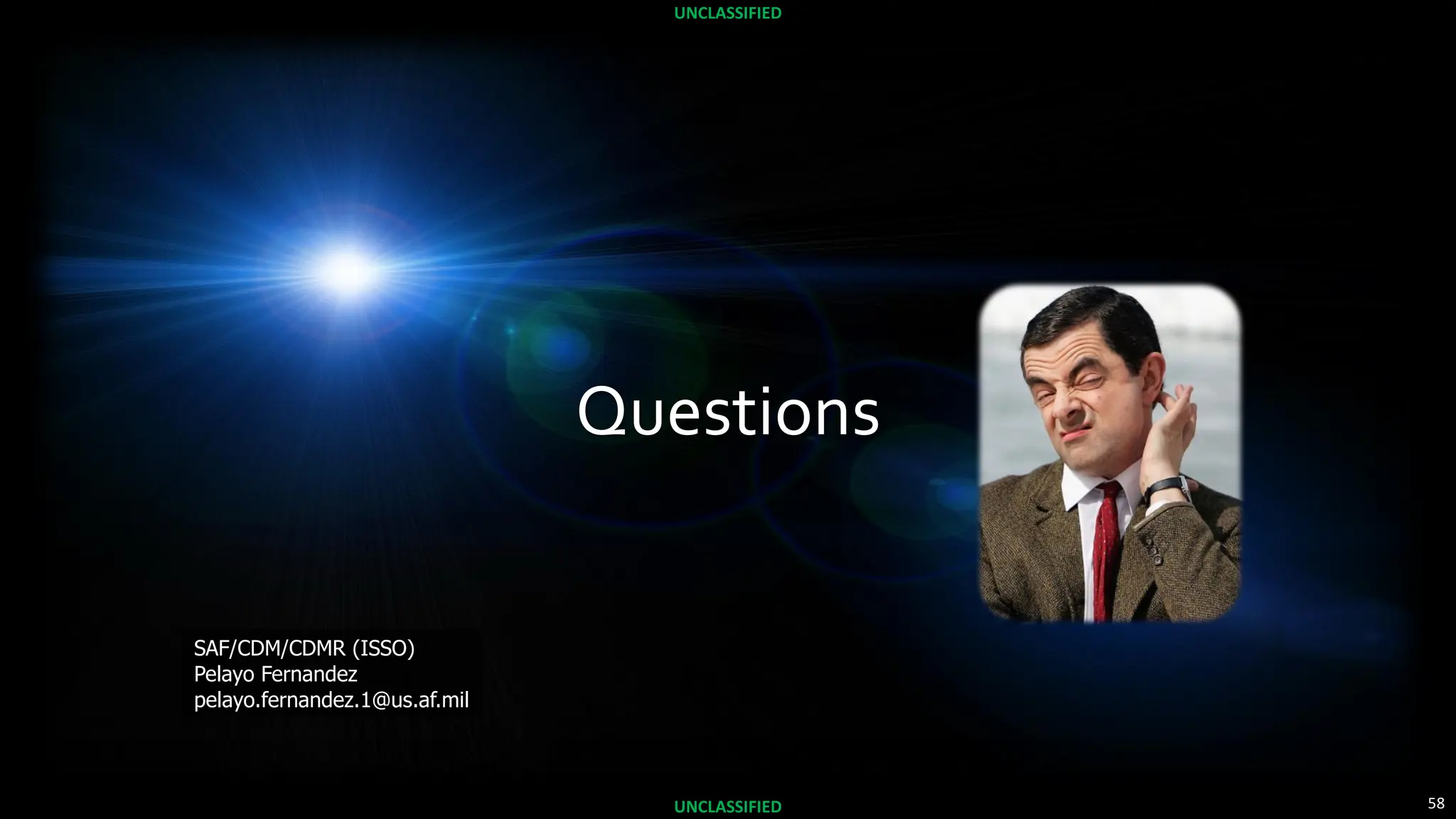 UNCLASSIFIED

Questions

SAF/CDM/CDMR (ISSO)
Pelayo Fernandez
pelayo.fernandez.1@us.af.mil

UNCLASSIFIED

58